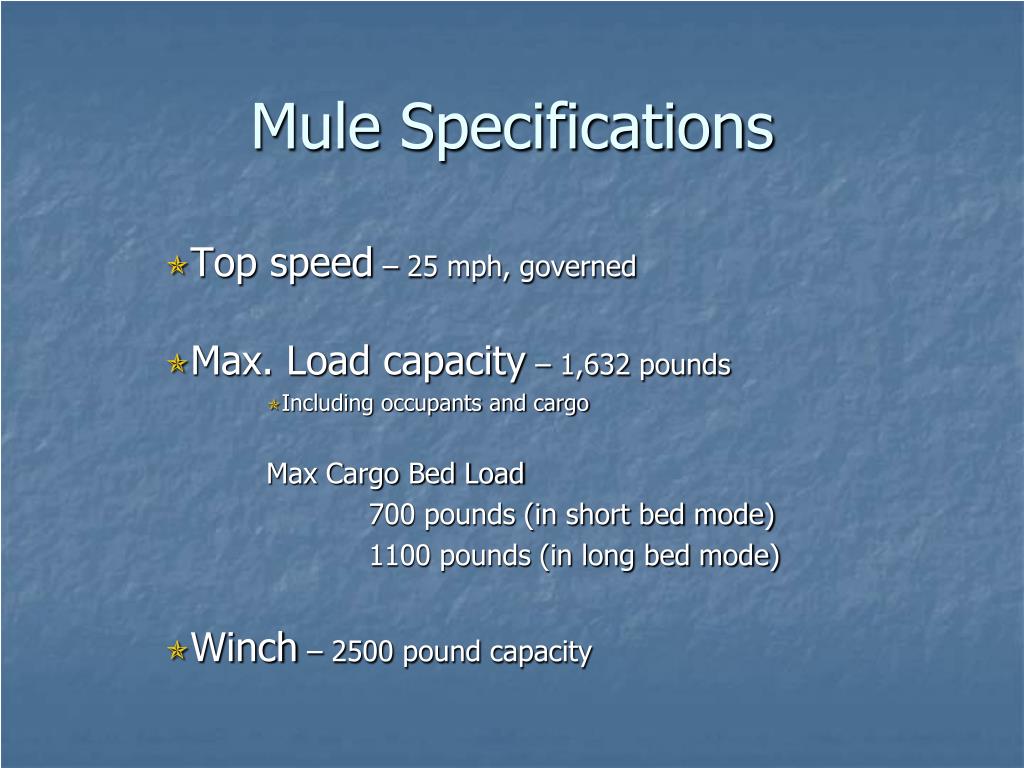 Mule Specifications

Top speed – 25 mph, governed

Max. Load capacity – 1,632 pounds

Including occupants and cargo

Max Cargo Bed Load

700 pounds (in short bed mode)

1100 pounds (in long bed mode)

Winch – 2500 pound capacity